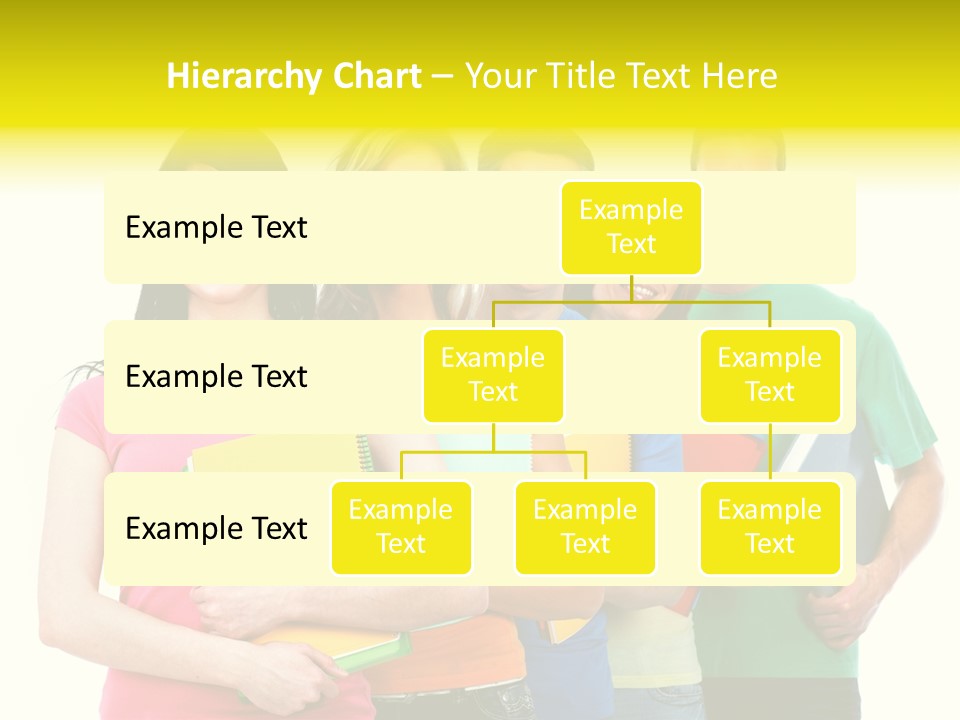 Hierarchy Chart – Your Title Text Here

Example Text

Example Text

Example Text

Example Text

Example Text

Example Text

Example Text

Example Text

Example Text